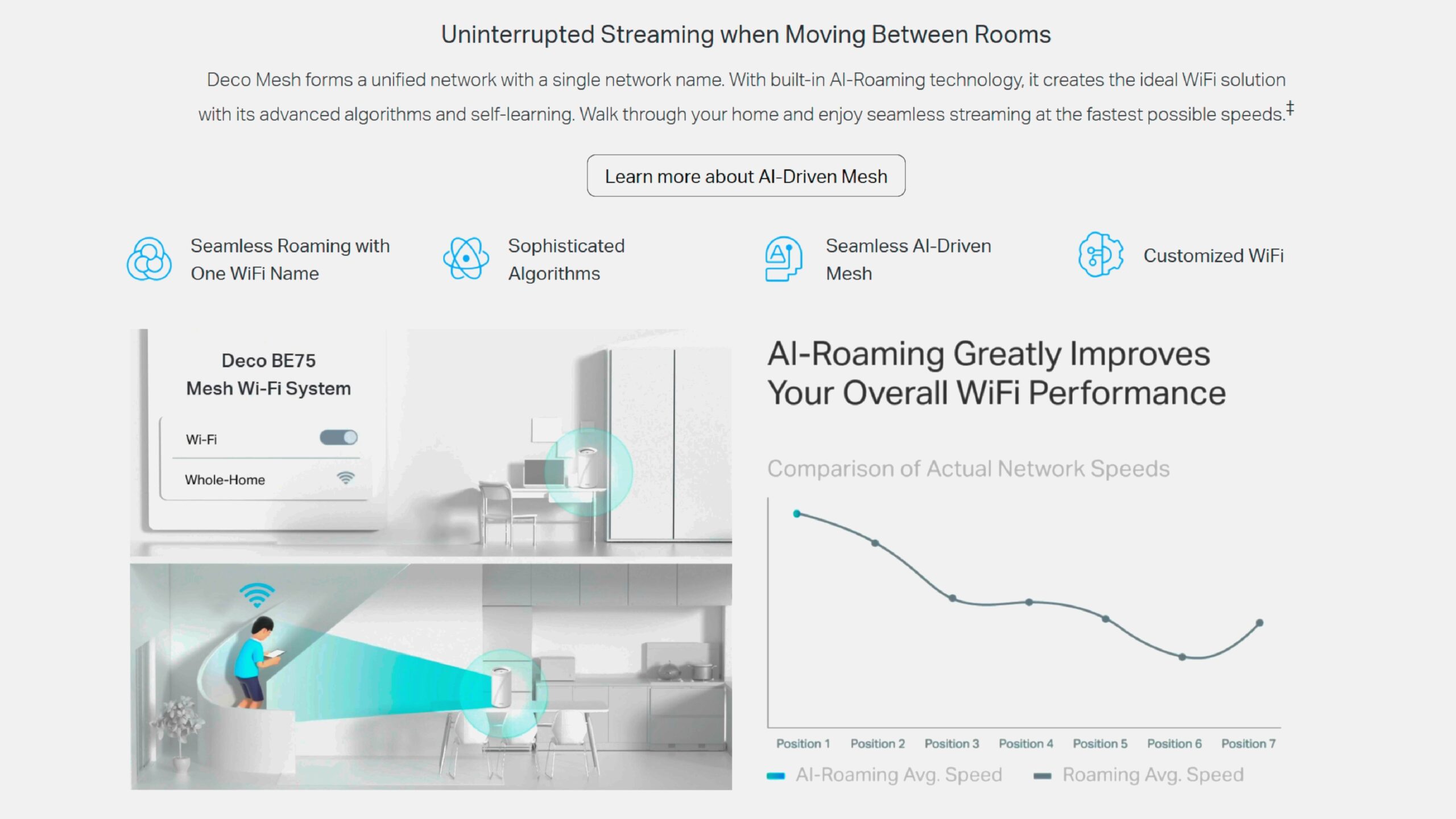 Uninterrupted Streaming when Moving Between Rooms

Deco Mesh forms a unified network with a single network name. With built-in AI-Roaming technology, it creates the ideal WiFi solution with its advanced algorithms and self-learning. Walk through your home and enjoy seamless streaming at the fastest possible speeds.‡

Learn more about AI-Driven Mesh

Seamless Roaming with One WiFi Name

Sophisticated Algorithms

Seamless AI-Driven Mesh

Customized WiFi

Deco BE75 Mesh Wi-Fi System

Wi-Fi

Whole-Home

AI-Roaming Greatly Improves Your Overall WiFi Performance

Comparison of Actual Network Speeds

Position 1 Position 2 Position 3 Position 4 Position 5 Position 6 Position 7

AI-Roaming Avg. Speed Roaming Avg. Speed